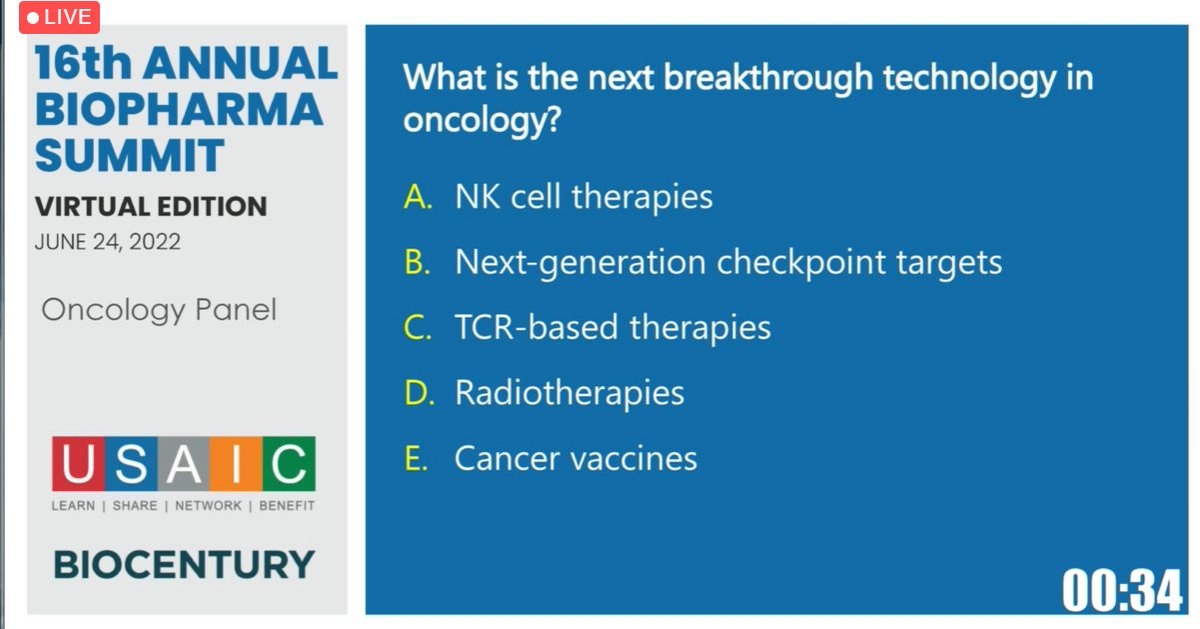 LIVE

16th ANNUAL BIOPHARMA SUMMIT

VIRTUAL EDITION

JUNE 24, 2022

Oncology Panel

USAIC

LEARN | SHARE | NETWORK | BENEFIT

BIOCENTURY

What is the next breakthrough technology in oncology?

A. NK cell therapies

B. Next-generation checkpoint targets

C. TCR-based therapies

D. Radiotherapies

E. Cancer vaccines

00:34